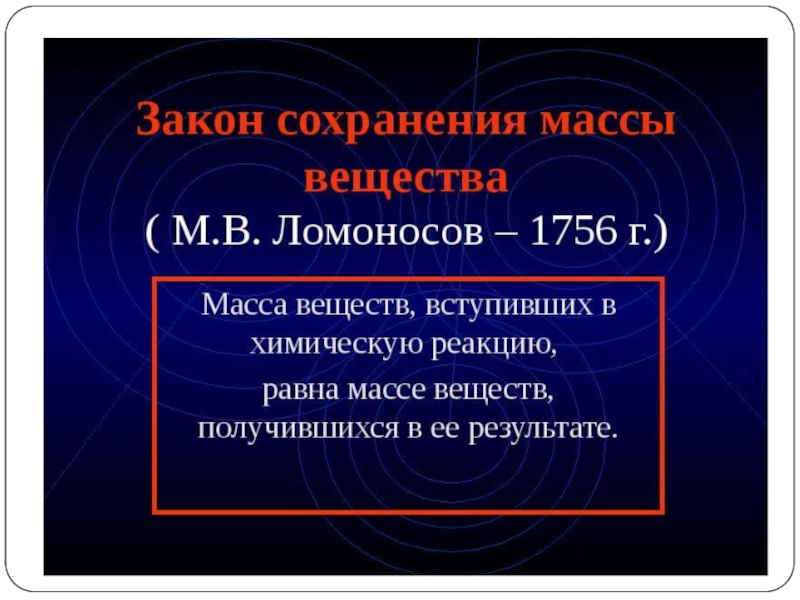 Закон сохранения массы вещества
( М.В. Ломоносов – 1756 г.)

Масса веществ, вступивших в химическую реакцию,
равна массе веществ, получившихся в ее результате.